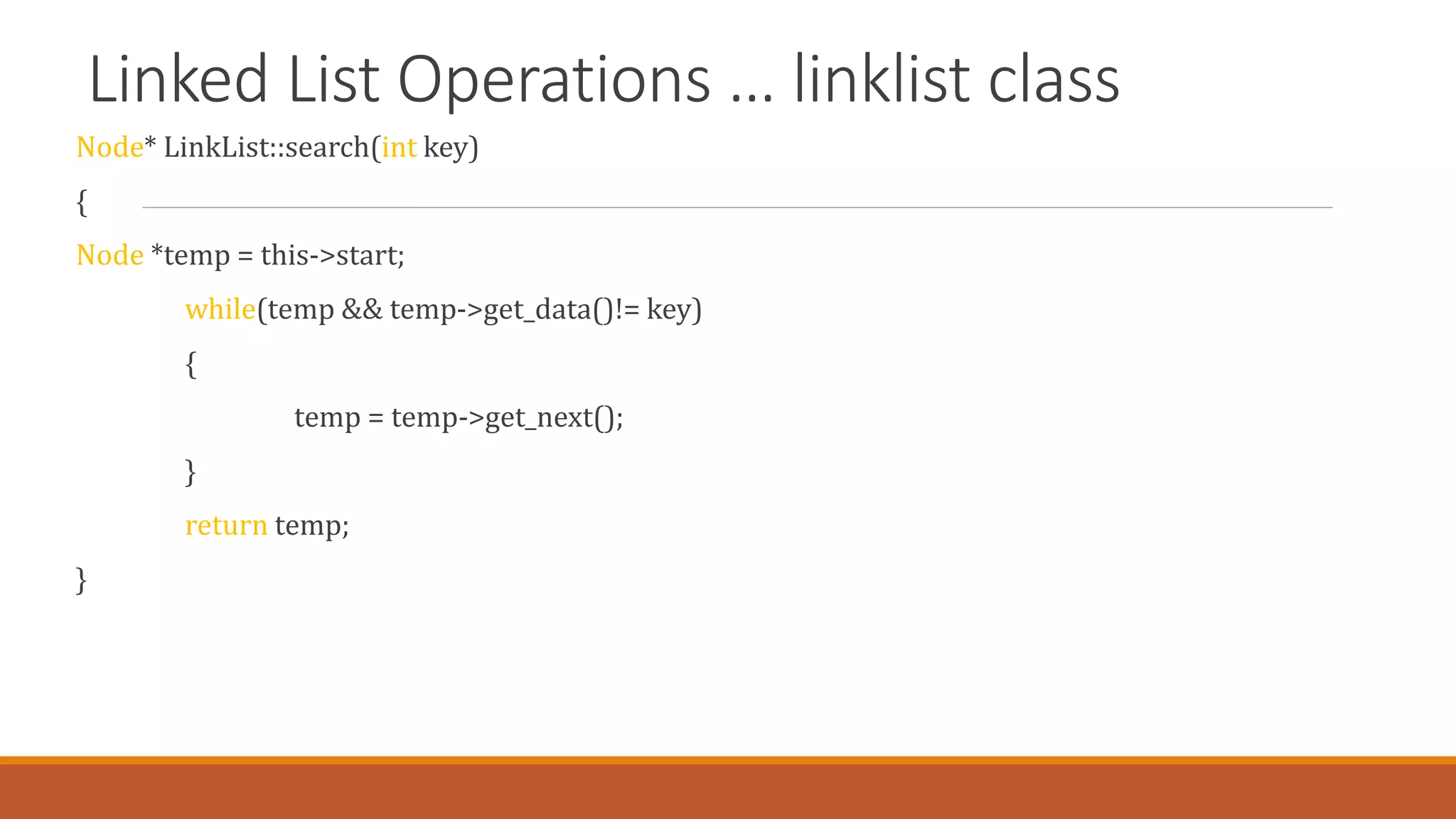 Linked List Operations … linklist class

Node* LinkList::search(int key)

{

Node *temp = this->start;

while(temp && temp->get_data()!= key)

{

temp = temp->get_next();

}

return temp;

}